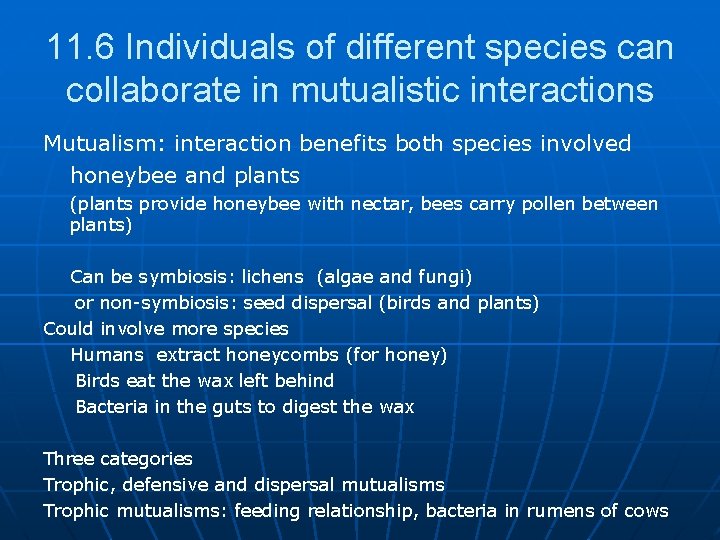 11.6 Individuals of different species can collaborate in mutualistic interactions

Mutualism: interaction benefits both species involved

honeybee and plants

(plants provide honeybee with nectar, bees carry pollen between plants)

Can be symbiosis: lichens (algae and fungi)

or non-symbiosis: seed dispersal (birds and plants)

Could involve more species

Humans extract honeycombs (for honey)

Birds eat the wax left behind

Bacteria in the guts to digest the wax

Three categories

Trophic, defensive and dispersal mutualisms

Trophic mutualisms: feeding relationship, bacteria in rumens of cows